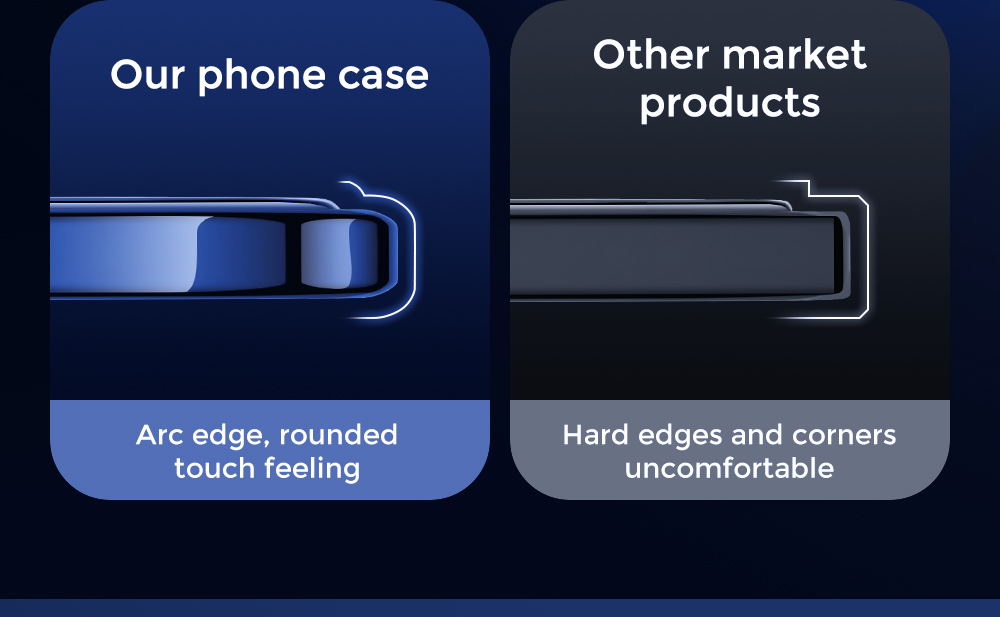 Our phone case

Arc edge, rounded touch feeling

Other market products

Hard edges and corners uncomfortable